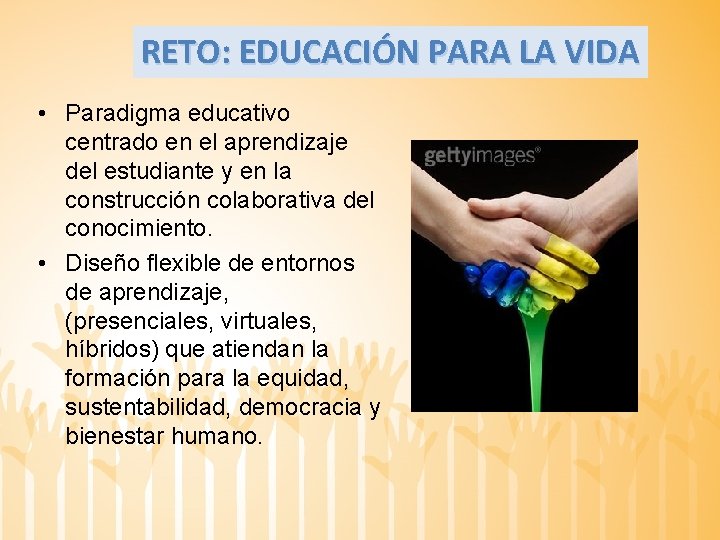 RETO: EDUCACIÓN PARA LA VIDA

• Paradigma educativo centrado en el aprendizaje del estudiante y en la construcción colaborativa del conocimiento.

• Diseño flexible de entornos de aprendizaje, (presenciales, virtuales, híbridos) que atiendan la formación para la equidad, sustentabilidad, democracia y bienestar humano.

gettyimages®